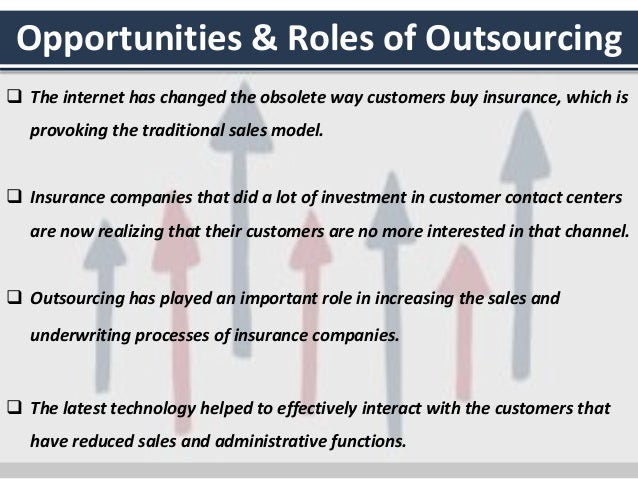 Opportunities & Roles of Outsourcing

❑ The internet has changed the obsolete way customers buy insurance, which is provoking the traditional sales model.

❑ Insurance companies that did a lot of investment in customer contact centers are now realizing that their customers are no more interested in that channel.

❑ Outsourcing has played an important role in increasing the sales and underwriting processes of insurance companies.

❑ The latest technology helped to effectively interact with the customers that have reduced sales and administrative functions.